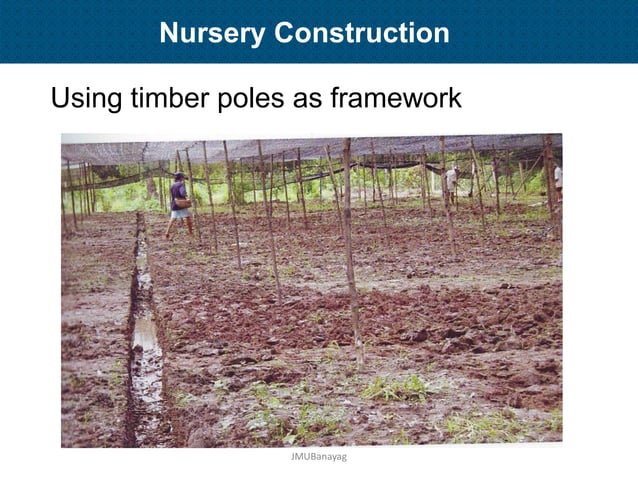 Nursery Construction

Using timber poles as framework

JMUBanayag